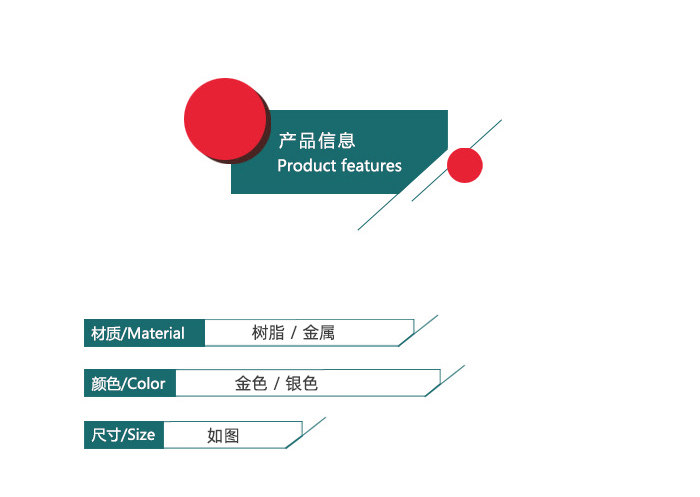 产品信息
Product features

材质/Material 树脂 / 金属

颜色/Color 金色 / 银色

尺寸/Size 如图